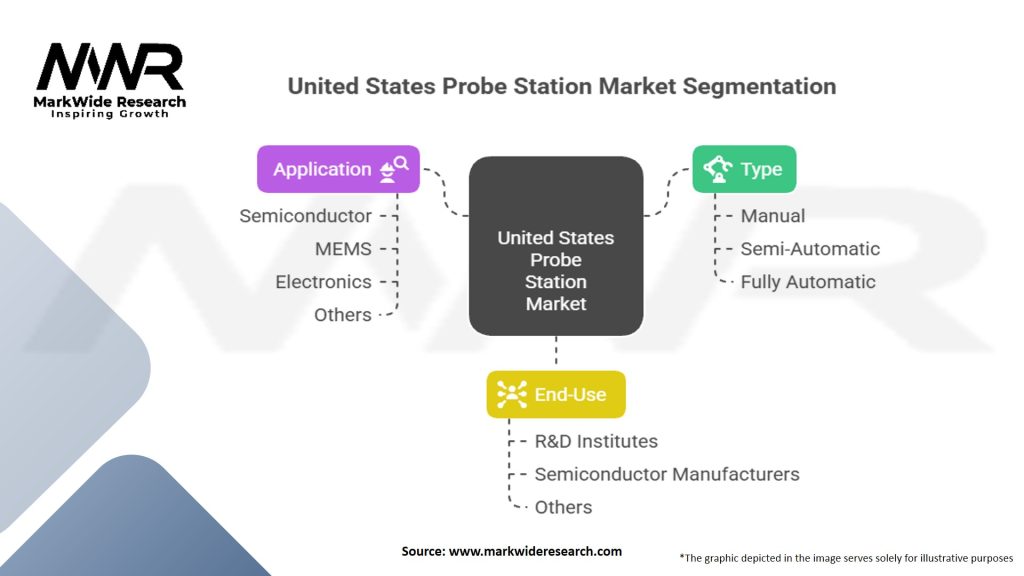 MWR
MarkWide Research
Inspiring Growth

United States Probe Station Market Segmentation

Application
Semiconductor
MEMS
Electronics
Others

United States Probe Station Market

Type
Manual
Semi-Automatic
Fully Automatic

End-Use
R&D Institutes
Semiconductor Manufacturers
Others

Source: www.markwideresearch.com

*The graphic depicted in the image serves solely for illustrative purposes